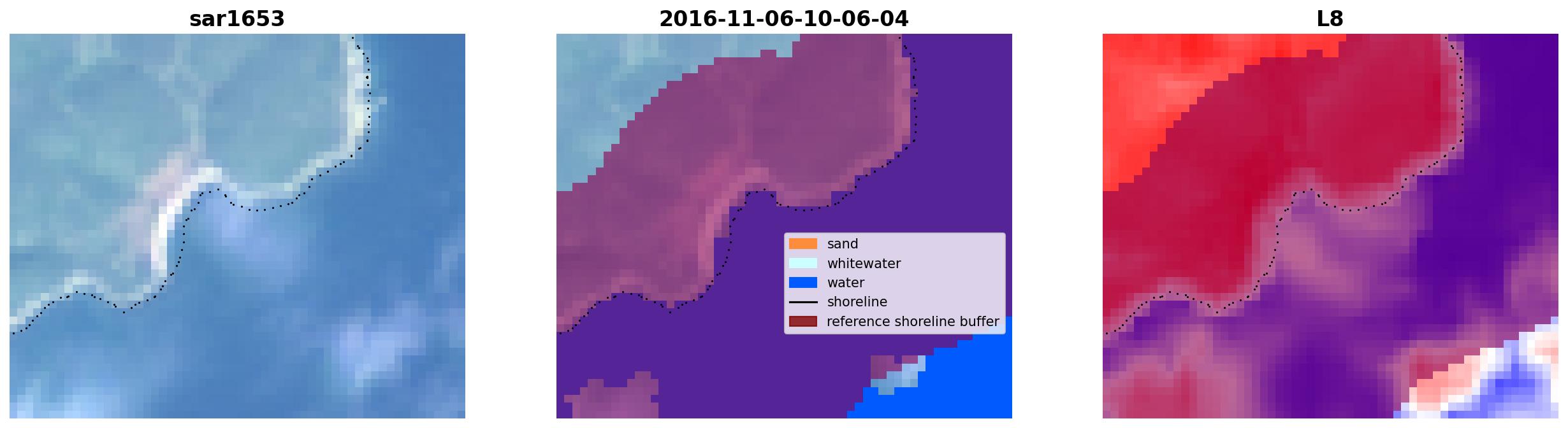 sar1653

2016-11-06-10-06-04

sand
whitewater
water
shoreline
reference shoreline buffer

L8